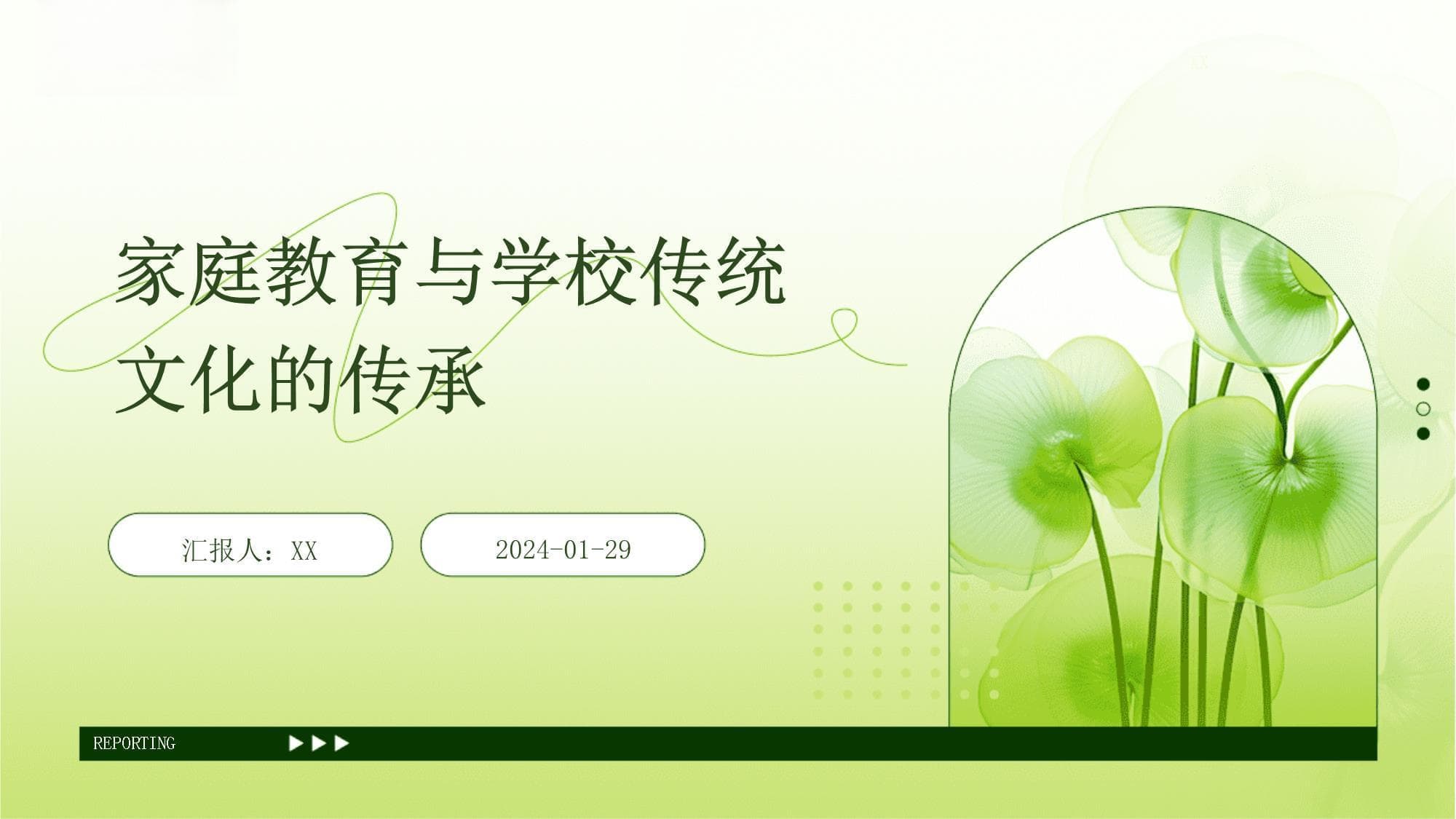 家庭教育与学校传统文化的传承

汇报人：XX

2024-01-29

REPORTING